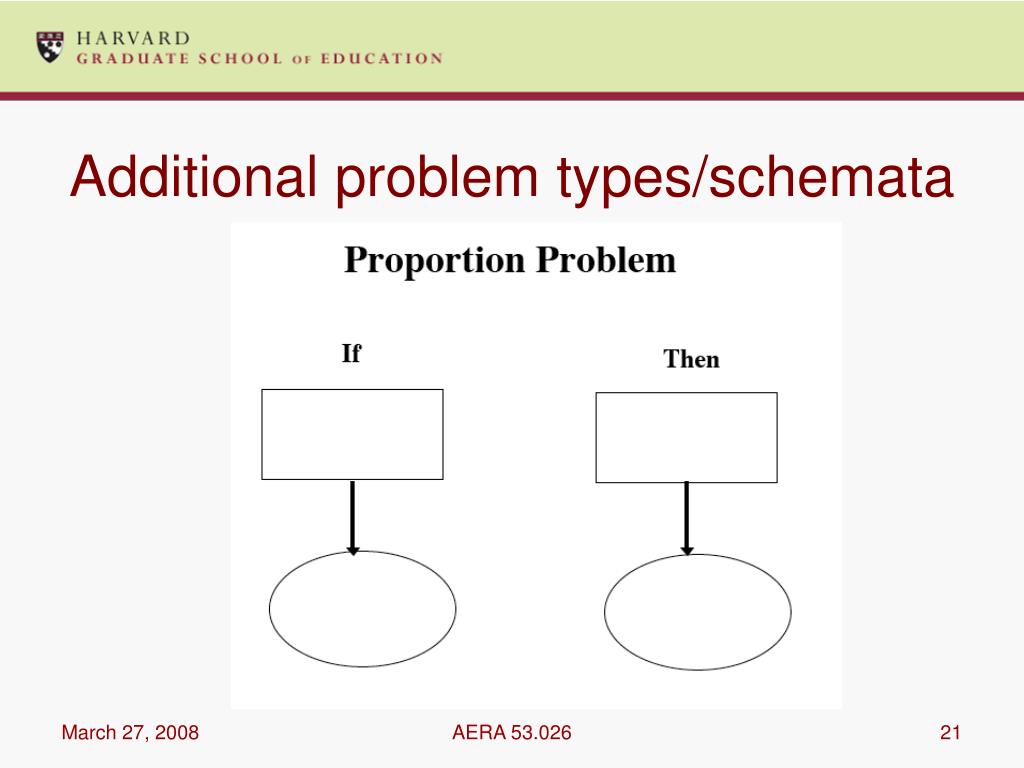 HARVARD
GRADUATE SCHOOL OF EDUCATION

Additional problem types/schemata

Proportion Problem

If

Then

March 27, 2008

AERA 53.026

21